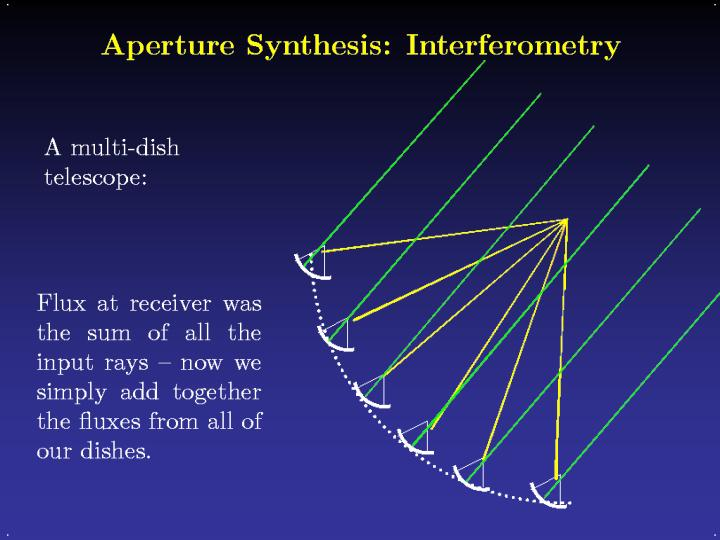 Aperture Synthesis: Interferometry

A multi-dish telescope:

Flux at receiver was the sum of all the input rays – now we simply add together the fluxes from all of our dishes.